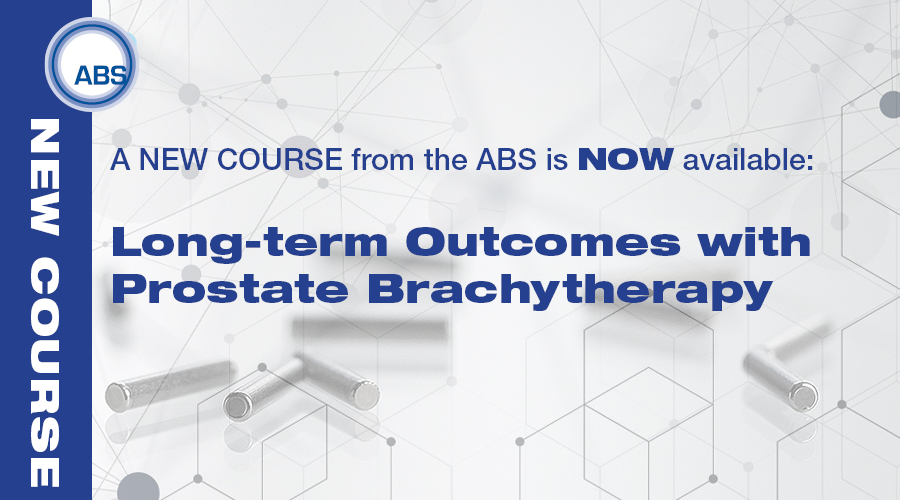 ABS

NEW COURSE

A NEW COURSE from the ABS is NOW available:

Long-term Outcomes with Prostate Brachytherapy